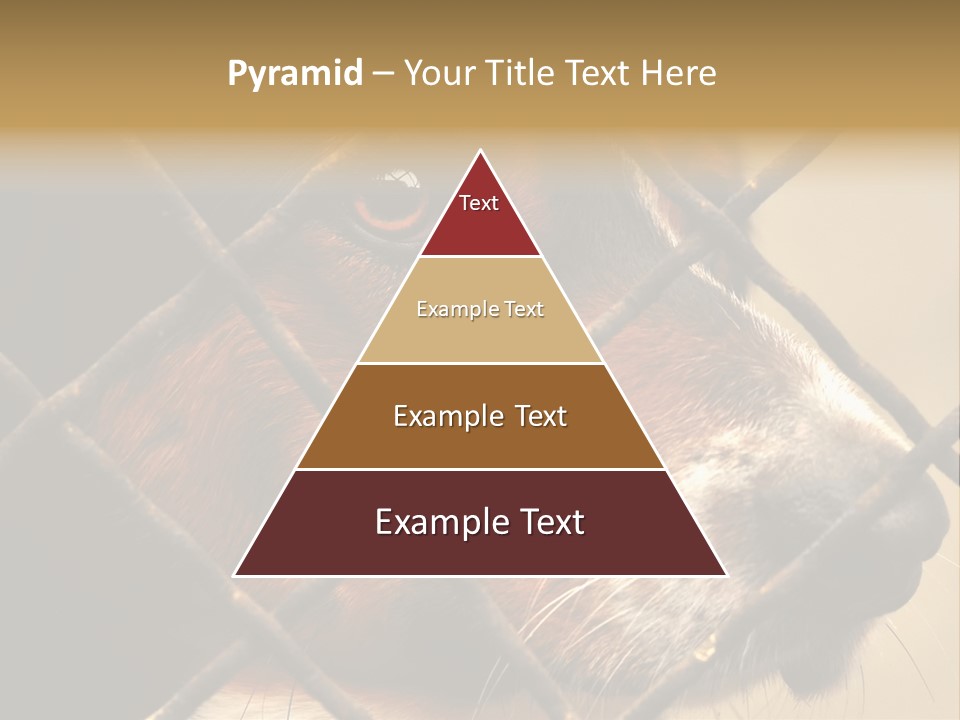 Pyramid – Your Title Text Here

Text

Example Text

Example Text

Example Text